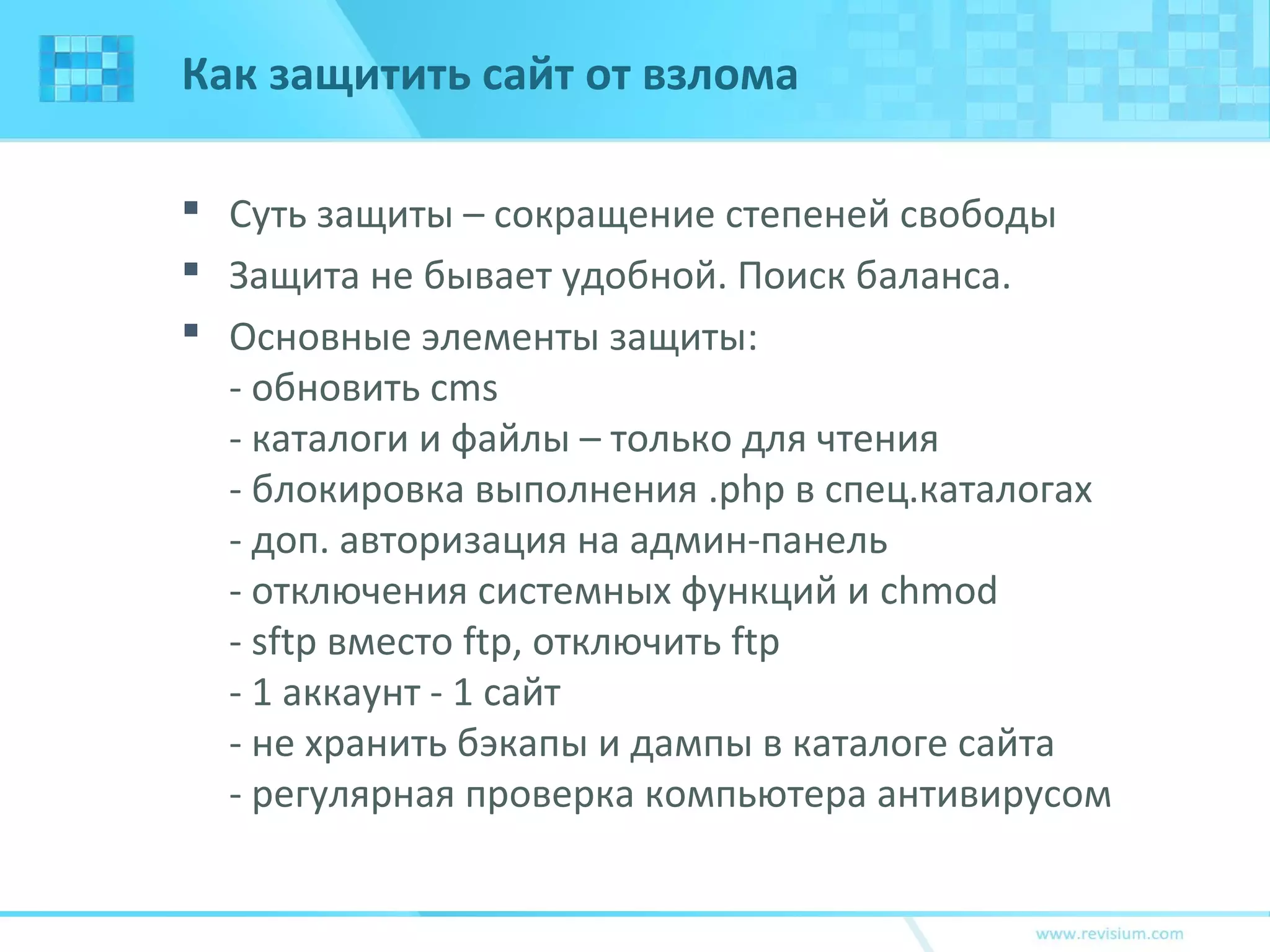 Как защитить сайт от взлома

▪ Суть защиты – сокращение степеней свободы

▪ Защита не бывает удобной. Поиск баланса.

▪ Основные элементы защиты:
- обновить cms
- каталоги и файлы – только для чтения
- блокировка выполнения .php в спец.каталогах
- доп. авторизация на админ-панель
- отключения системных функций и chmod
- sftp вместо ftp, отключить ftp
- 1 аккаунт - 1 сайт
- не хранить бэкапы и дампы в каталоге сайта
- регулярная проверка компьютера антивирусом

www.revisium.com